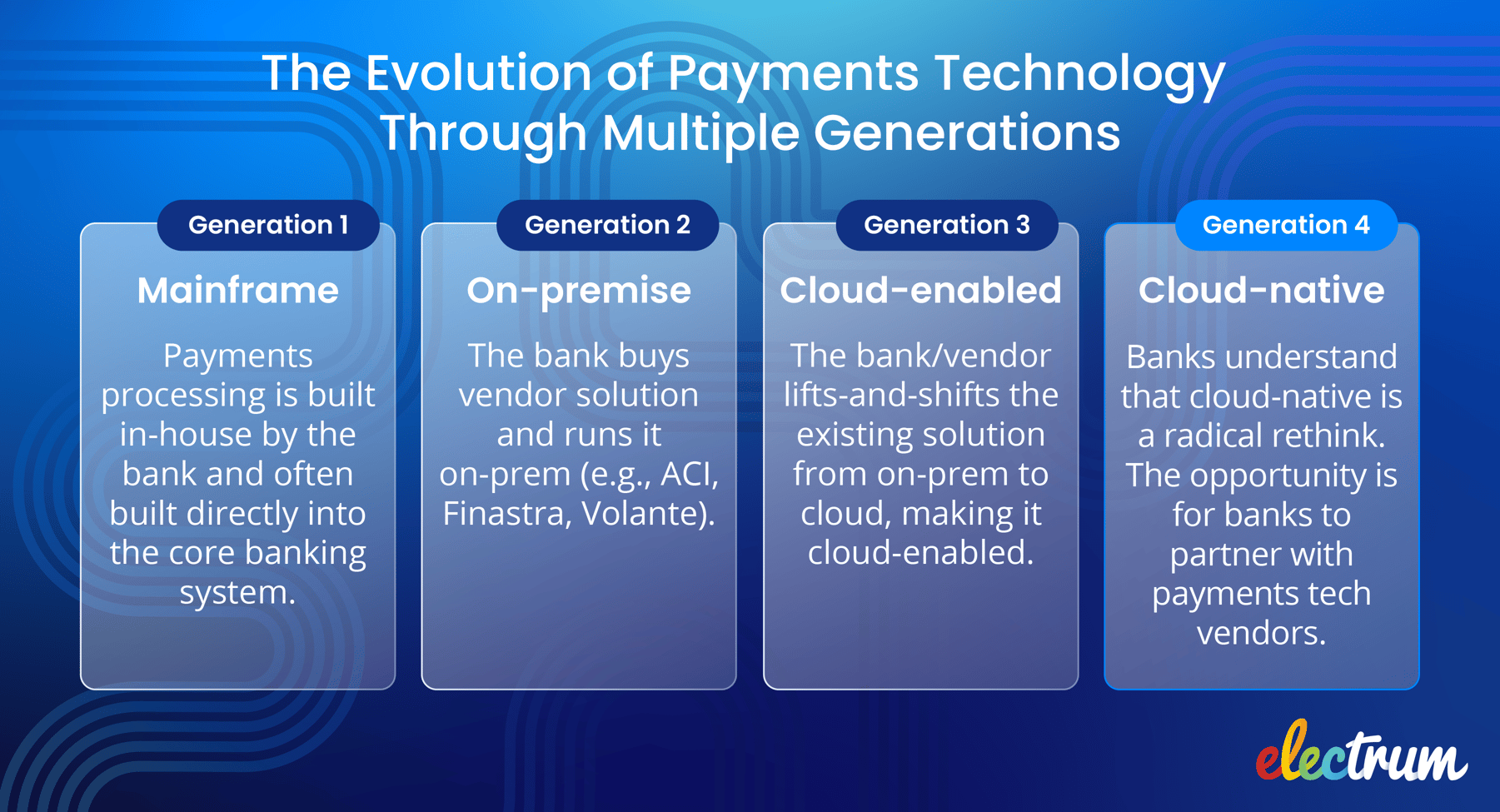 The Evolution of Payments Technology Through Multiple Generations

Generation 1

Mainframe

Payments processing is built in-house by the bank and often built directly into the core banking system.

Generation 2

On-premise

The bank buys vendor solution and runs it on-prem (e.g., ACI, Finastra, Volante).

Generation 3

Cloud-enabled

The bank/vendor lifts-and-shifts the existing solution from on-prem to cloud, making it cloud-enabled.

Generation 4

Cloud-native

Banks understand that cloud-native is a radical rethink. The opportunity is for banks to partner with payments tech vendors.

electrum